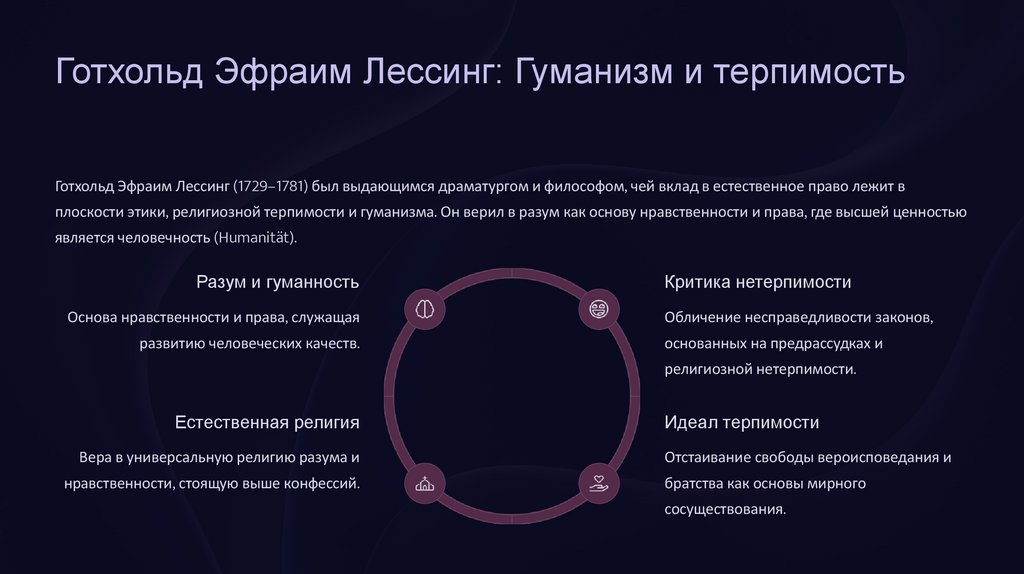 Готхольд Эфраим Лессинг: Гуманизм и терпимость

Готхольд Эфраим Лессинг (1729–1781) был выдающимся драматургом и философом, чей вклад в естественное право лежит в плоскости этики, религиозной терпимости и гуманизма. Он верил в разум как основу нравственности и права, где высшей ценностью является человечность (Humanität).

Разум и гуманность

Основа нравственности и права, служащая развитию человеческих качеств.

Естественная религия

Вера в универсальную религию разума и нравственности, стоящую выше конфессий.

Критика нетерпимости

Обличение несправедливости законов, основанных на предрассудках и религиозной нетерпимости.

Идеал терпимости

Отстаивание свободы вероисповедания и братства как основы мирного сосуществования.